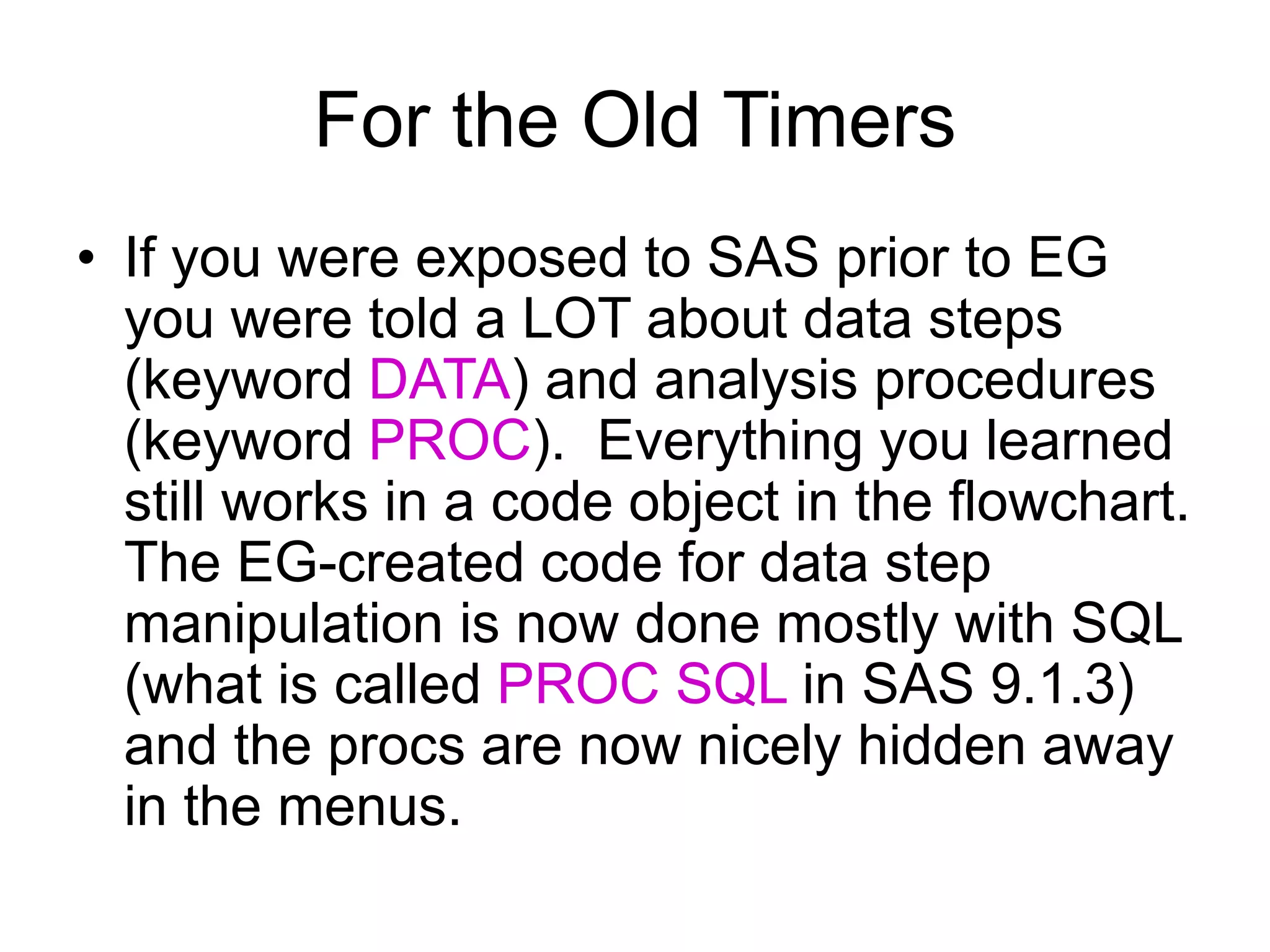 For the Old Timers

• If you were exposed to SAS prior to EG you were told a LOT about data steps (keyword DATA) and analysis procedures (keyword PROC). Everything you learned still works in a code object in the flowchart. The EG-created code for data step manipulation is now done mostly with SQL (what is called PROC SQL in SAS 9.1.3) and the procs are now nicely hidden away in the menus.